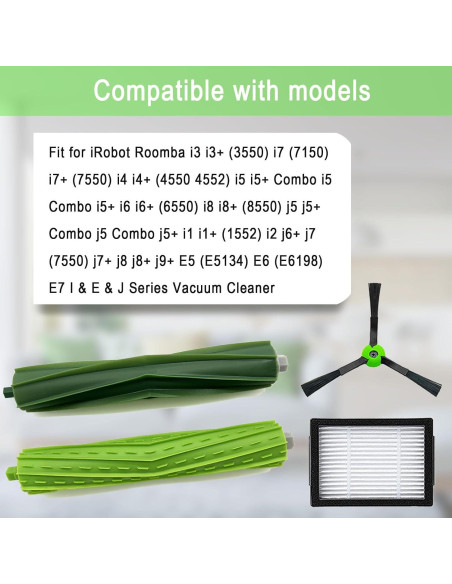 Compatible with models

Fit for iRobot Roomba i3 i3+ (3550) i7 (7150) i7+ (7550) i4 i4+ (4550 4552) i5 i5+ Combo i5 Combo i5+ i6 i6+ (6550) i8 i8+ (8550) j5 j5+ Combo j5 Combo j5+ i1 i1+ (1552) i2 j6+ j7 (7550) j7+ j8 j8+ j9+ E5 (E5134) E6 (E6198) E7 I & E & J Series Vacuum Cleaner